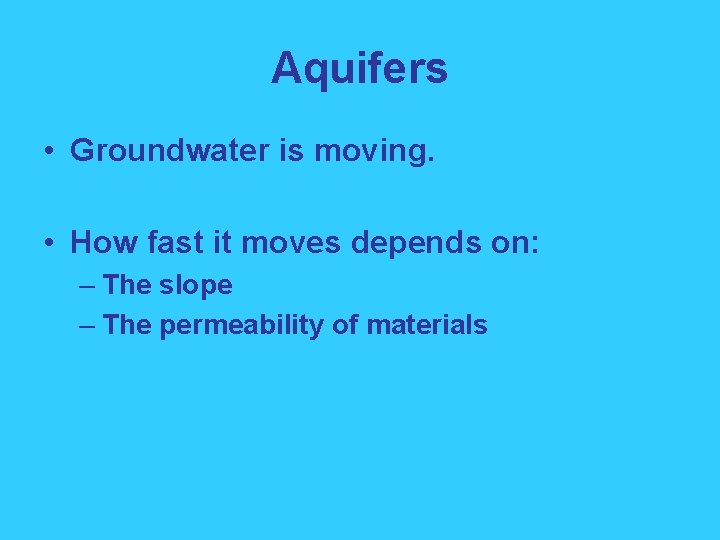 Aquifers

• Groundwater is moving.

• How fast it moves depends on:
– The slope
– The permeability of materials